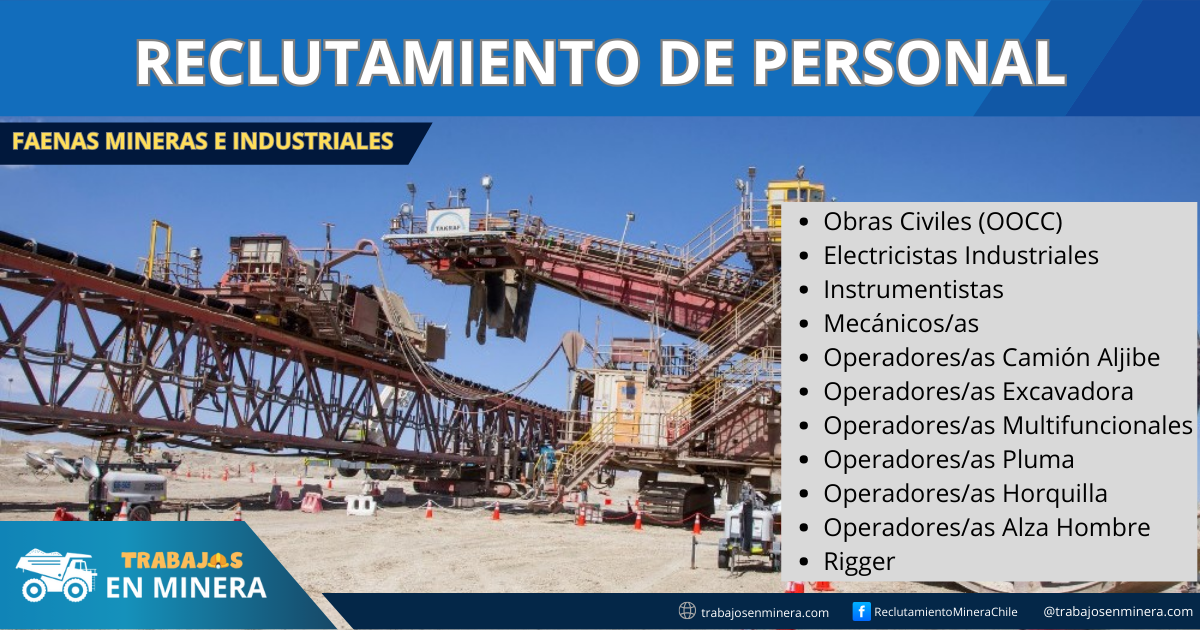 RECLUTAMIENTO DE PERSONAL

FAENAS MINERAS E INDUSTRIALES

TAKRAF

- Obras Civiles (OOCC)
- Electricistas Industriales
- Instrumentistas
- Mecánicos/as
- Operadores/as Camión Aljibe
- Operadores/as Excavadora
- Operadores/as Multifuncionales
- Operadores/as Pluma
- Operadores/as Horquilla
- Operadores/as Alza Hombre
- Rigger

TRABAJOS EN MINERA

trabajosenminera.com ReclutamientoMineraChile @trabajosenminera.com